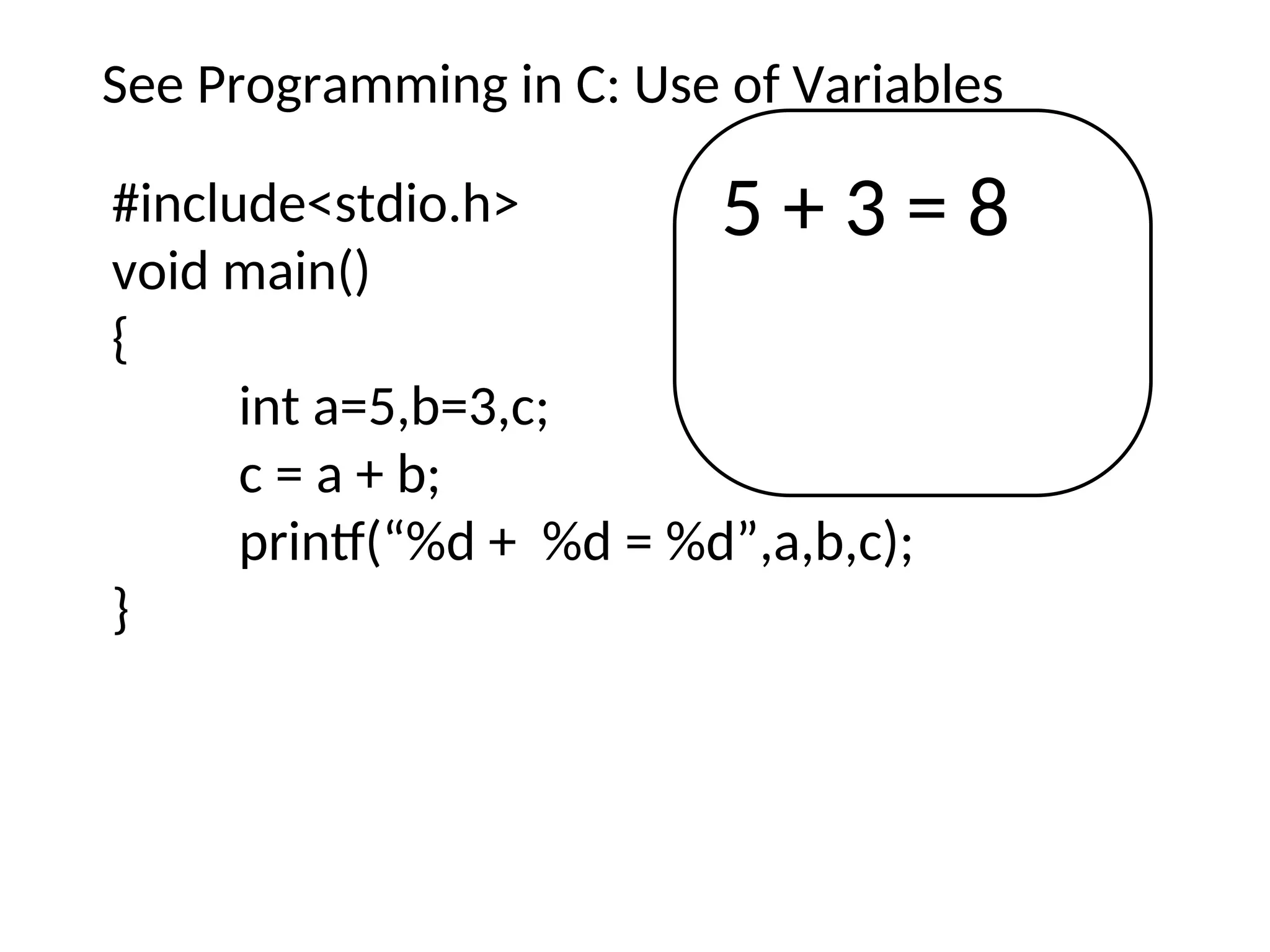 See Programming in C: Use of Variables

#include<stdio.h>
void main()
{
	int a=5,b=3,c;
	c = a + b;
	printf(“%d +  %d = %d”,a,b,c);
}

5 + 3 = 8